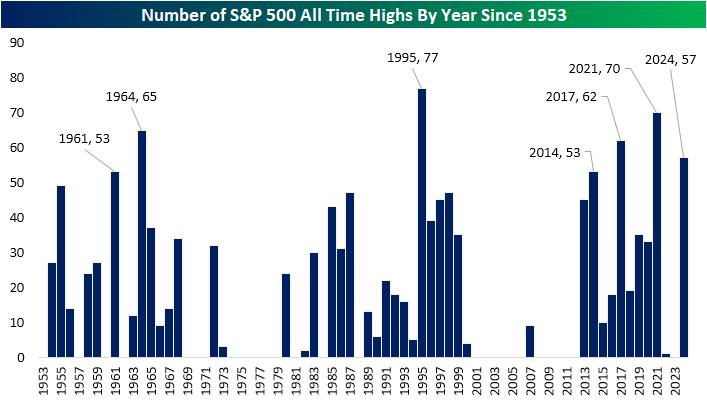 Number of S&P 500 All Time Highs By Year Since 1953

90
80
70
60
50
40
30
20
10
0

1961, 53
1964, 65
1995, 77
2014, 53
2017, 62
2021, 70
2024, 57

1953
1955
1957
1959
1961
1963
1965
1967
1969
1971
1973
1975
1977
1979
1981
1983
1985
1987
1989
1991
1993
1995
1997
1999
2001
2003
2005
2007
2009
2011
2013
2015
2017
2019
2021
2023